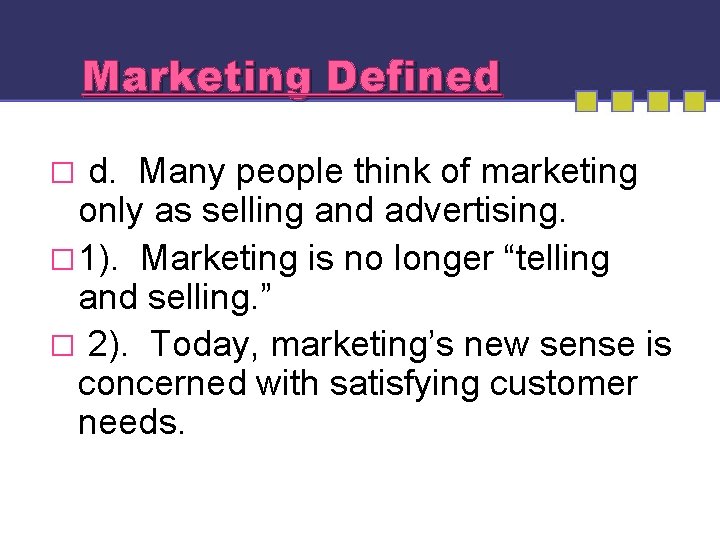 Marketing Defined

d. Many people think of marketing only as selling and advertising.

1). Marketing is no longer “telling and selling.”

2). Today, marketing’s new sense is concerned with satisfying customer needs.